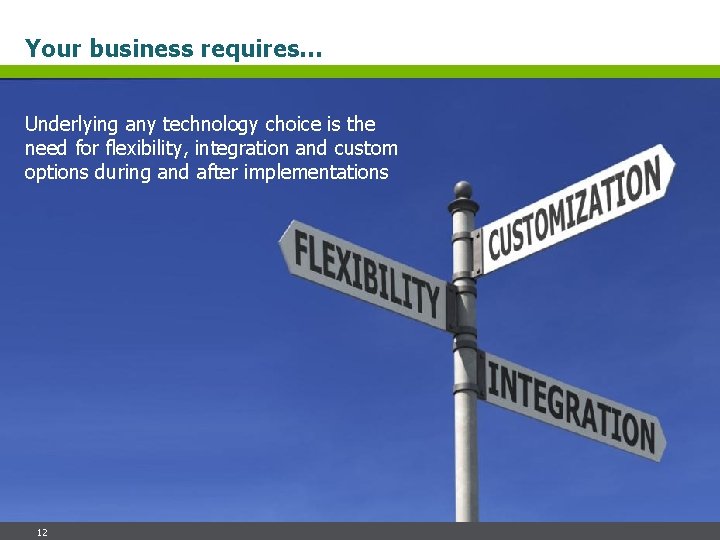 Your business requires…

Underlying any technology choice is the need for flexibility, integration and custom options during and after implementations

FLEXIBILITY

CUSTOMIZATION

INTEGRATION

12